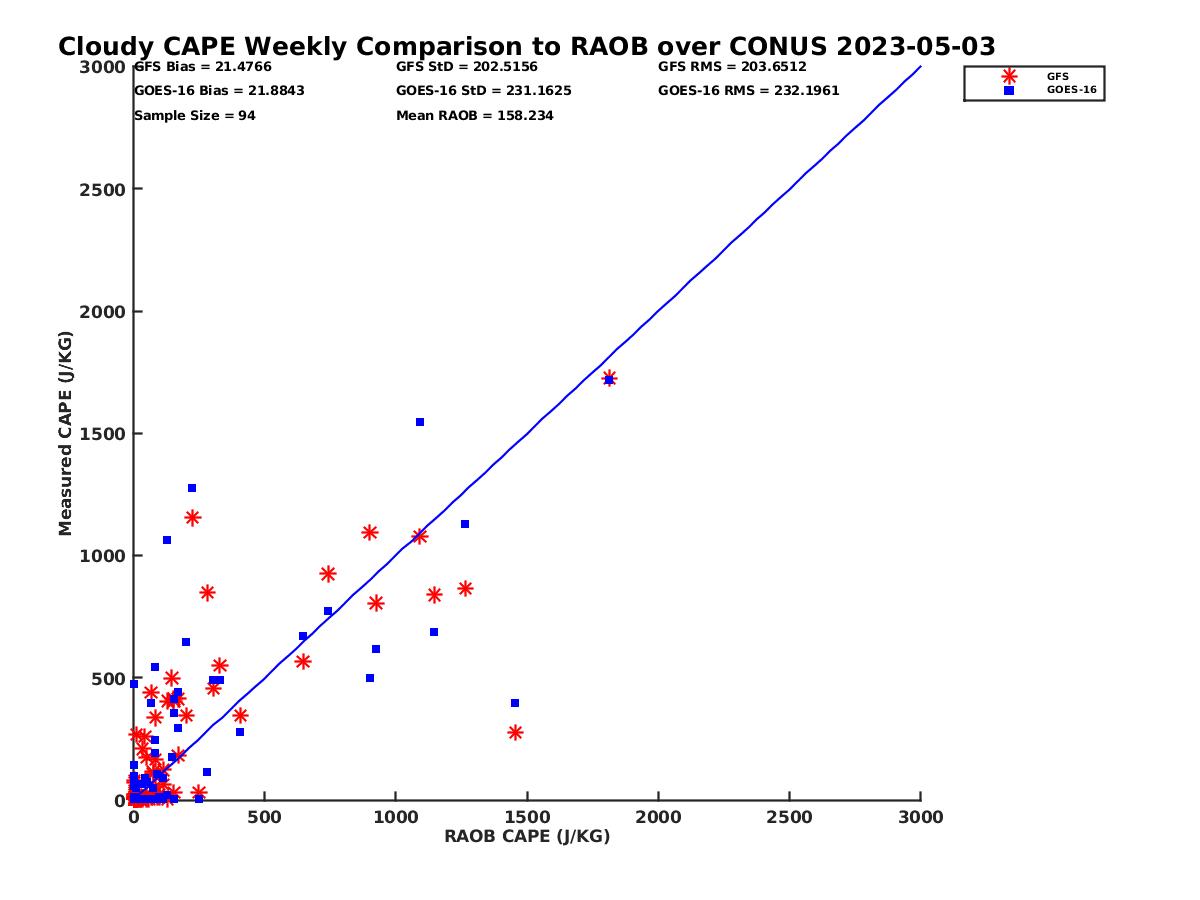 Cloudy CAPE Weekly Comparison to RAOB over CONUS 2023-05-03

GFS Bias = 21.4766
GOES-16 Bias = 21.8843
Sample Size = 94

GFS StD = 202.5156
GOES-16 StD = 231.1625
Mean RAOB = 158.234

GFS RMS = 203.6512
GOES-16 RMS = 232.1961

GFS
GOES-16

Measured CAPE (J/KG)

3000
2500
2000
1500
1000
500
0

0
500
1000
1500
2000
2500
3000

RAOB CAPE (J/KG)